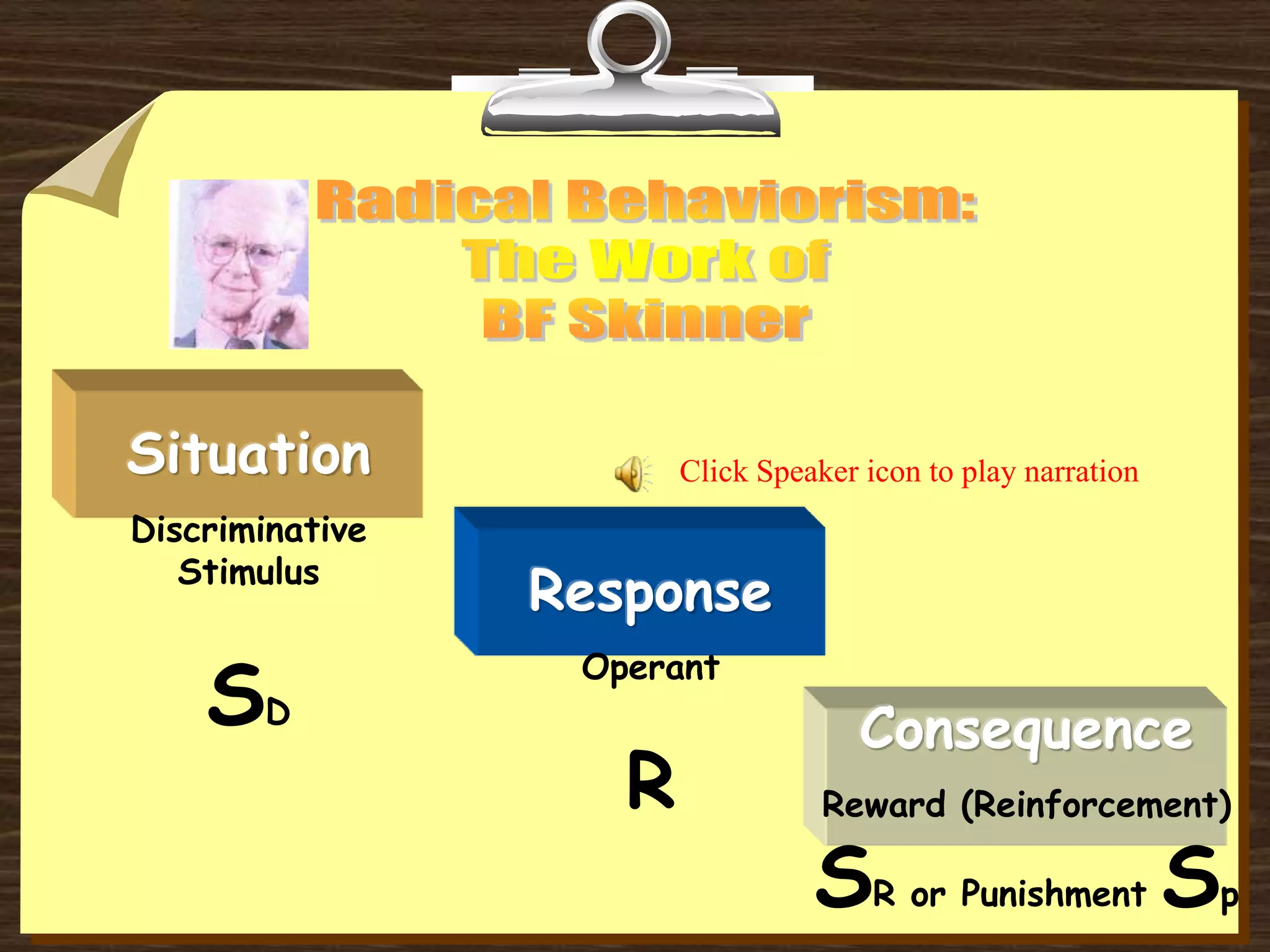 Radical Behaviorism: The Work of BF Skinner

Situation

Discriminative Stimulus

$S_D$

Click Speaker icon to play narration

Response

Operant

R

Consequence

Reward (Reinforcement)

$S_R$ or Punishment $S_p$